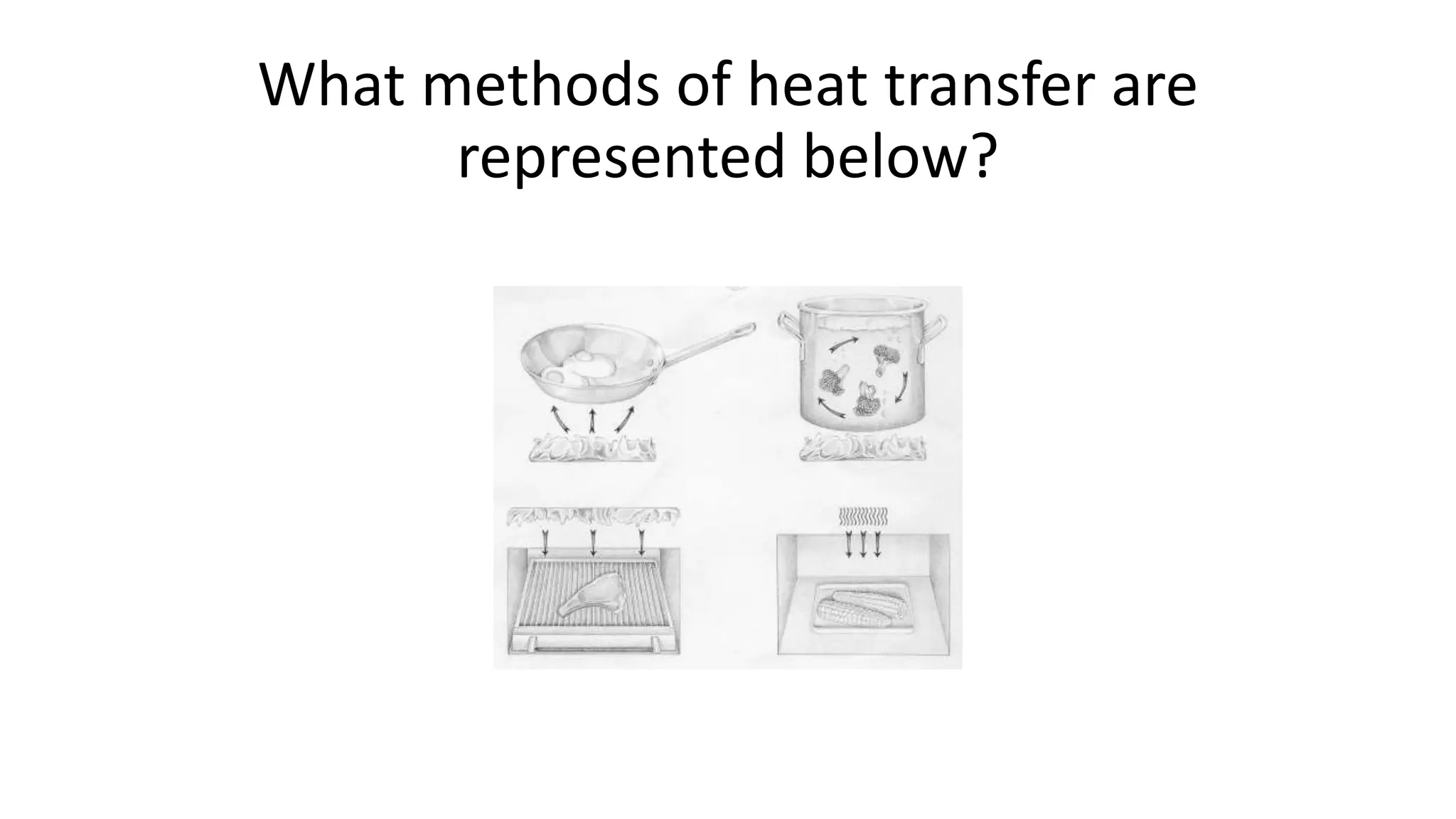 What methods of heat transfer are represented below?